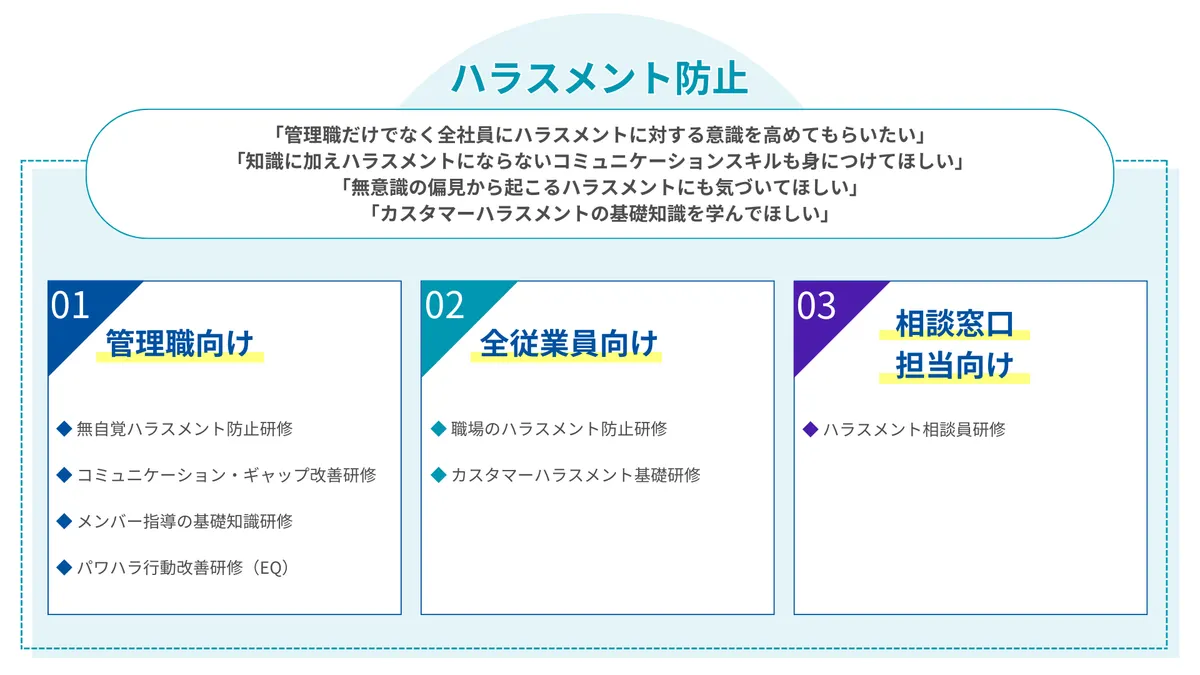 ハラスメント防止

「管理職だけでなく全社員にハラスメントに対する意識を高めてもらいたい」
「知識に加えハラスメントにならないコミュニケーションスキルも身につけてほしい」
「無意識の偏見から起こるハラスメントにも気づいてほしい」
「カスタマーハラスメントの基礎知識を学んでほしい」

01
管理職向け

◆ 無自覚ハラスメント防止研修
◆ コミュニケーション・ギャップ改善研修
◆ メンバー指導の基礎知識研修
◆ パワハラ行動改善研修（EQ）

02
全従業員向け

◆ 職場のハラスメント防止研修
◆ カスタマーハラスメント基礎研修

03
相談窓口
担当向け

◆ ハラスメント相談員研修